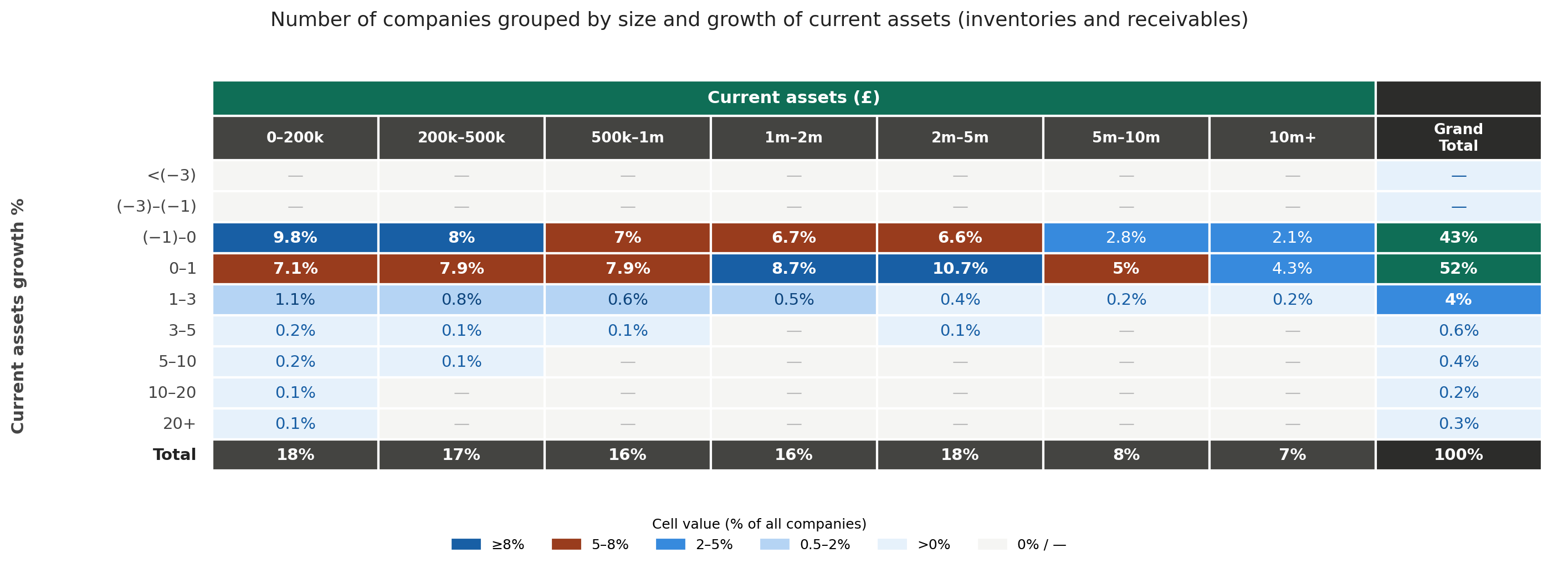 Number of companies grouped by size and growth of current assets (inventories and receivables)

Current assets (£)

Current assets growth %

| | 0–200k | 200k–500k | 500k–1m | 1m–2m | 2m–5m | 5m–10m | 10m+ | Grand Total |
|---|---|---|---|---|---|---|---|---|
| <(−3) | — | — | — | — | — | — | — | — |
| (−3)–(−1) | — | — | — | — | — | — | — | — |
| (−1)–0 | 9.8% | 8% | 7% | 6.7% | 6.6% | 2.8% | 2.1% | 43% |
| 0–1 | 7.1% | 7.9% | 7.9% | 8.7% | 10.7% | 5% | 4.3% | 52% |
| 1–3 | 1.1% | 0.8% | 0.6% | 0.5% | 0.4% | 0.2% | 0.2% | 4% |
| 3–5 | 0.2% | 0.1% | 0.1% | — | 0.1% | — | — | 0.6% |
| 5–10 | 0.2% | 0.1% | — | — | — | — | — | 0.4% |
| 10–20 | 0.1% | — | — | — | — | — | — | 0.2% |
| 20+ | 0.1% | — | — | — | — | — | — | 0.3% |
| Total | 18% | 17% | 16% | 16% | 18% | 8% | 7% | 100% |

Cell value (% of all companies)
≥8%  5–8%  2–5%  0.5–2%  >0%  0% / —